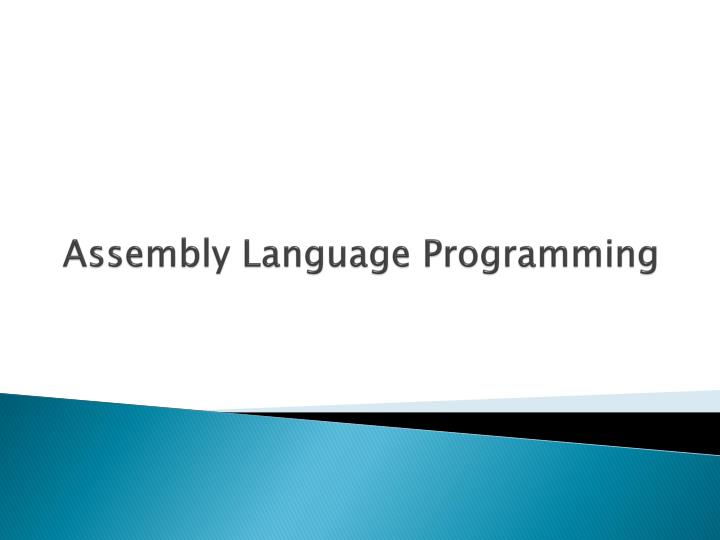 Assembly Language Programming